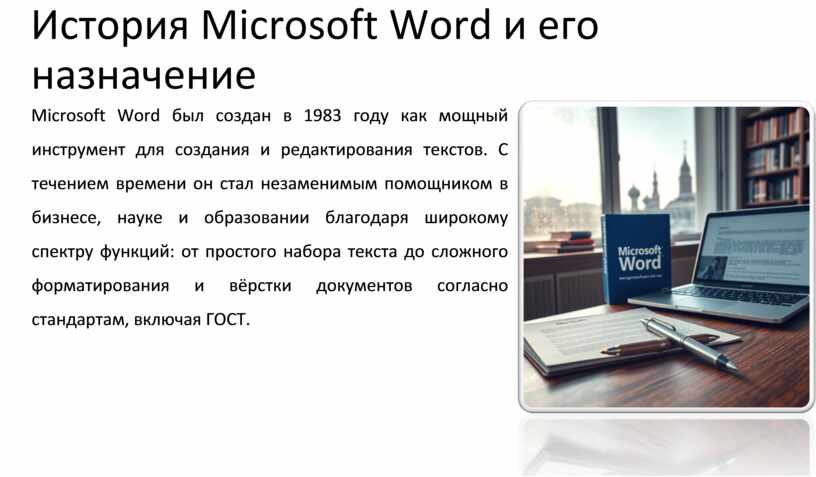 История Microsoft Word и его назначение

Microsoft Word был создан в 1983 году как мощный инструмент для создания и редактирования текстов. С течением времени он стал незаменимым помощником в бизнесе, науке и образовании благодаря широкому спектру функций: от простого набора текста до сложного форматирования и вёрстки документов согласно стандартам, включая ГОСТ.

Microsoft Word